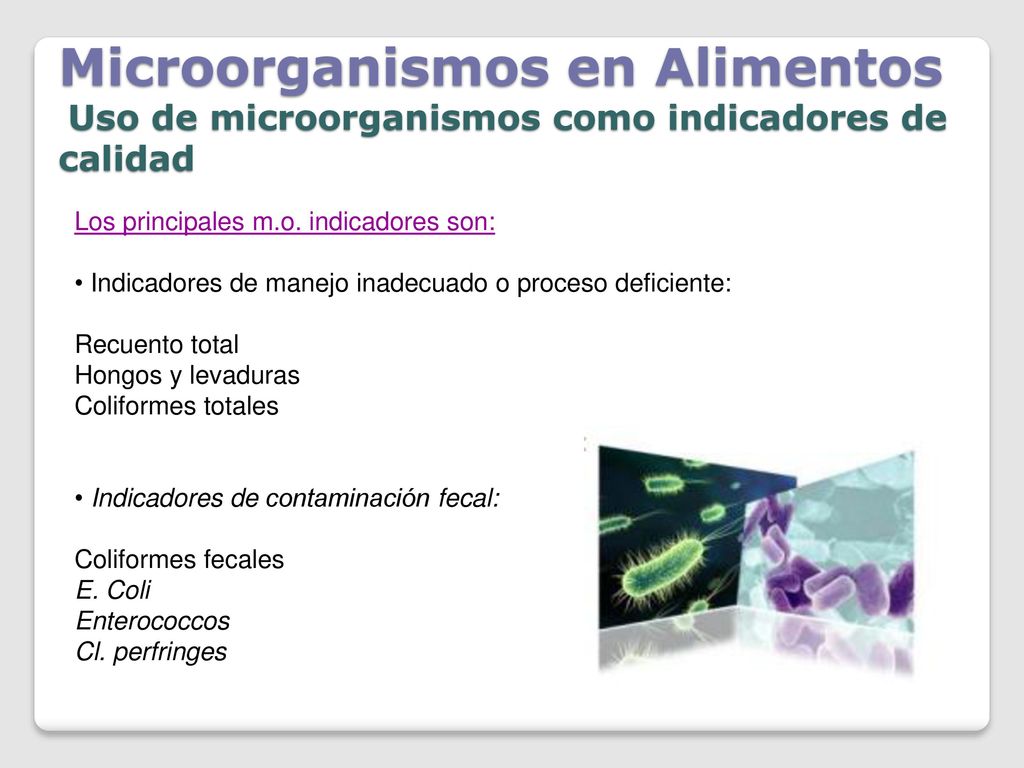 Microorganismos en Alimentos
Uso de microorganismos como indicadores de calidad

Los principales m.o. indicadores son:

• Indicadores de manejo inadecuado o proceso deficiente:

Recuento total
Hongos y levaduras
Coliformes totales

• Indicadores de contaminación fecal:

Coliformes fecales
E. Coli
Enterococcos
Cl. perfringes